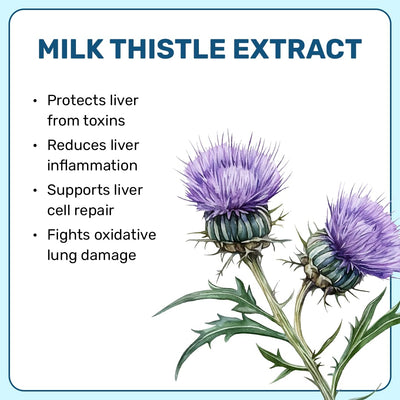 MILK THISTLE EXTRACT

• Protects liver from toxins
• Reduces liver inflammation
• Supports liver cell repair
• Fights oxidative lung damage